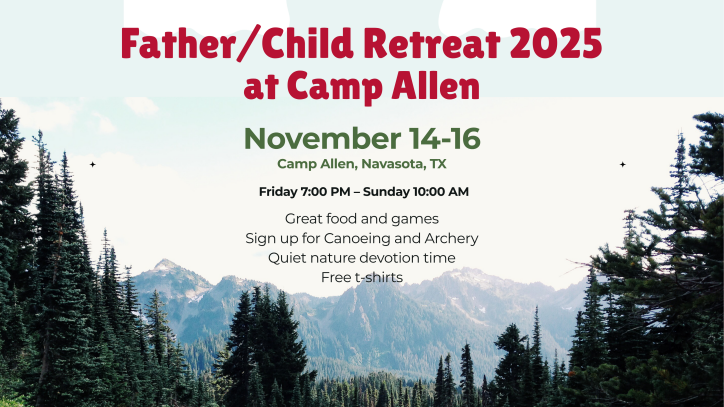 Father/Child Retreat 2025
at Camp Allen

November 14-16
Camp Allen, Navasota, TX

Friday 7:00 PM – Sunday 10:00 AM

Great food and games
Sign up for Canoeing and Archery
Quiet nature devotion time
Free t-shirts